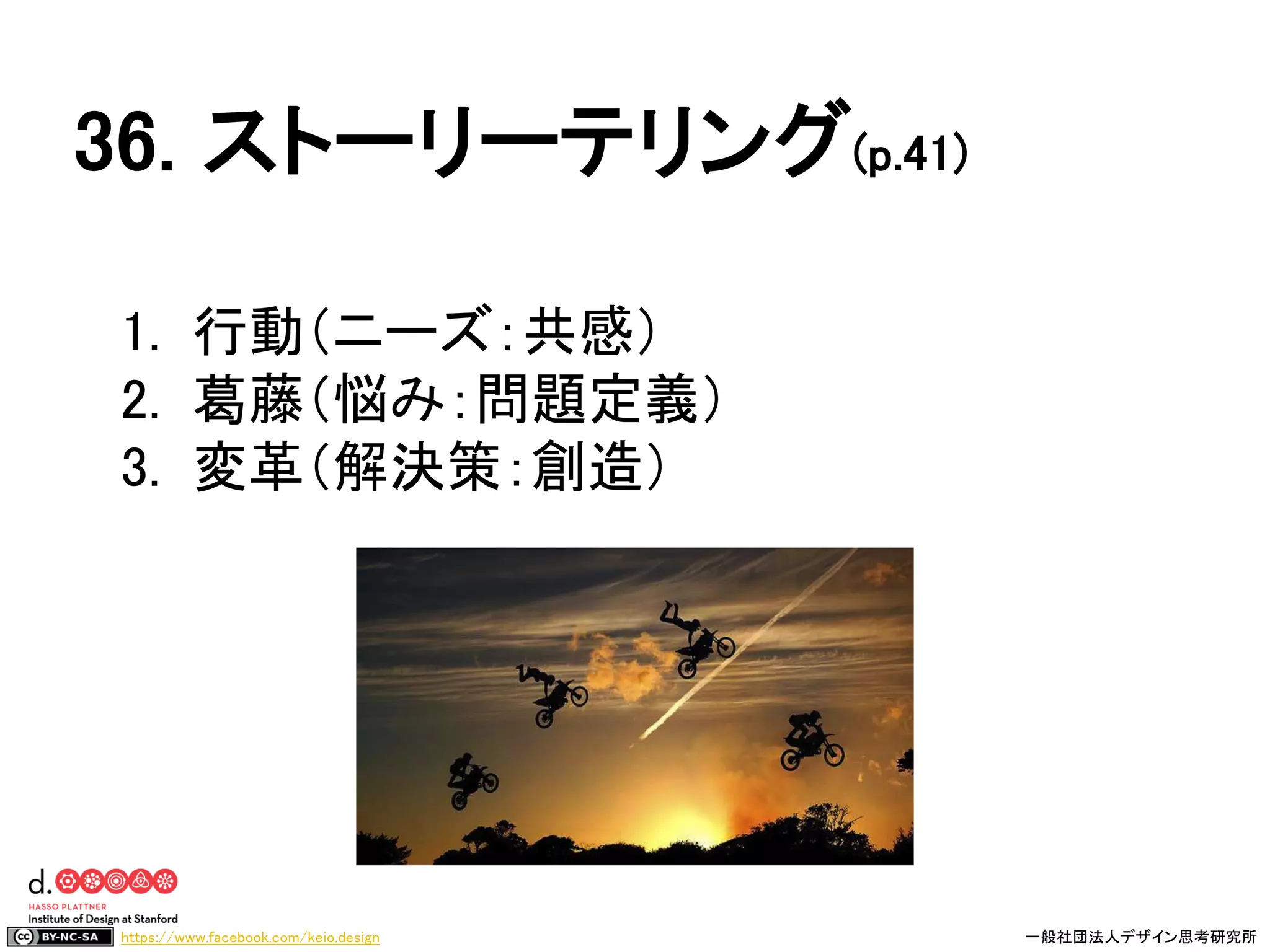 36. ストーリーテリング(p.41)

1. 行動(ニーズ:共感)
2. 葛藤(悩み:問題定義)
3. 変革(解決策:創造)

d.

HASSO PLATTNER
Institute of Design at Stanford

cc BY-NC-SA https://www.facebook.com/keio.design

一般社団法人デザイン思考研究所